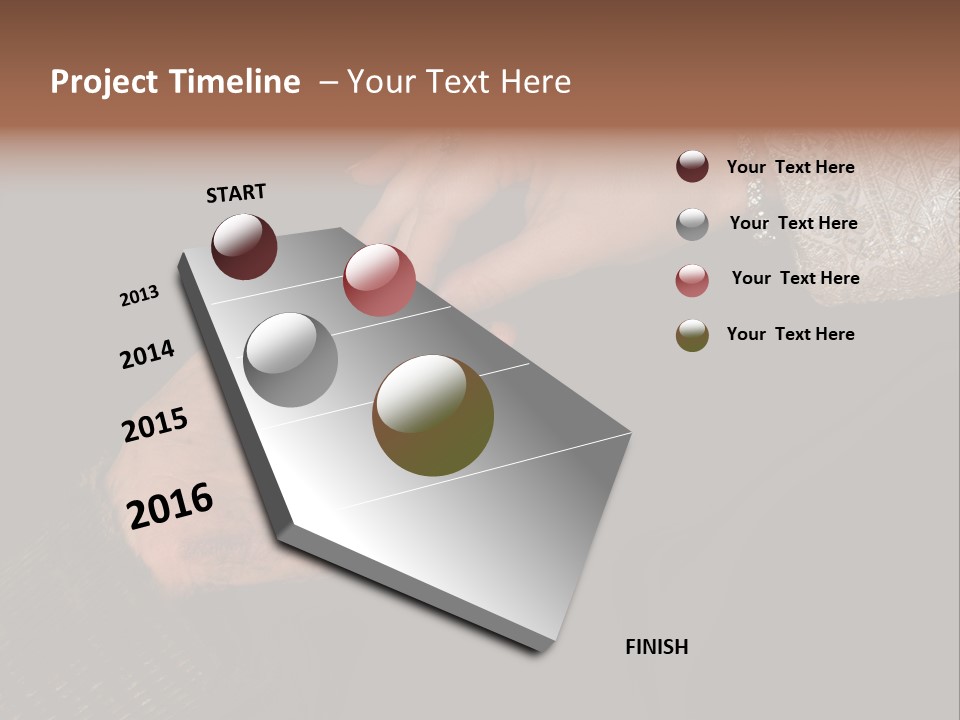 Project Timeline – Your Text Here

START

2013

2014

2015

2016

FINISH

Your Text Here

Your Text Here

Your Text Here

Your Text Here